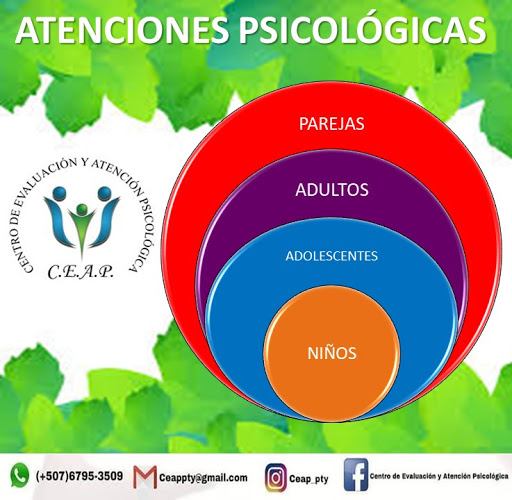 ATENCIONES PSICOLÓGICAS

CENTRO DE EVALUACIÓN Y ATENCIÓN PSICOLÓGICA

C.E.A.P.

PAREJAS

ADULTOS

ADOLESCENTES

NIÑOS

(+507)6795-3509 Ceappty@gmail.com Ceap_pty Centro de Evaluación y Atención Psicológica